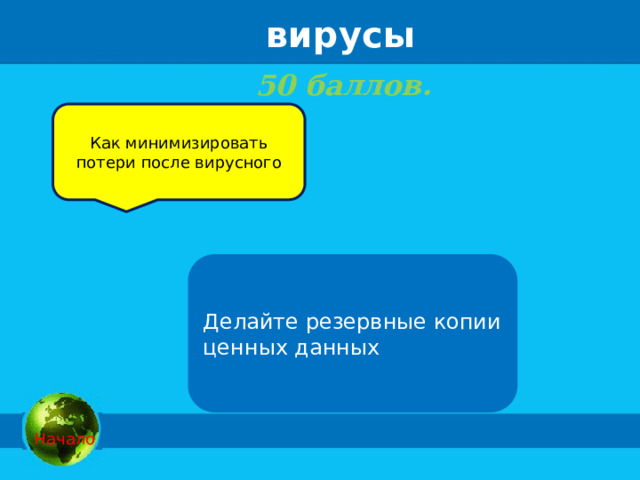 вирусы

50 баллов.

Как минимизировать потери после вирусного

Делайте резервные копии ценных данных

Начало